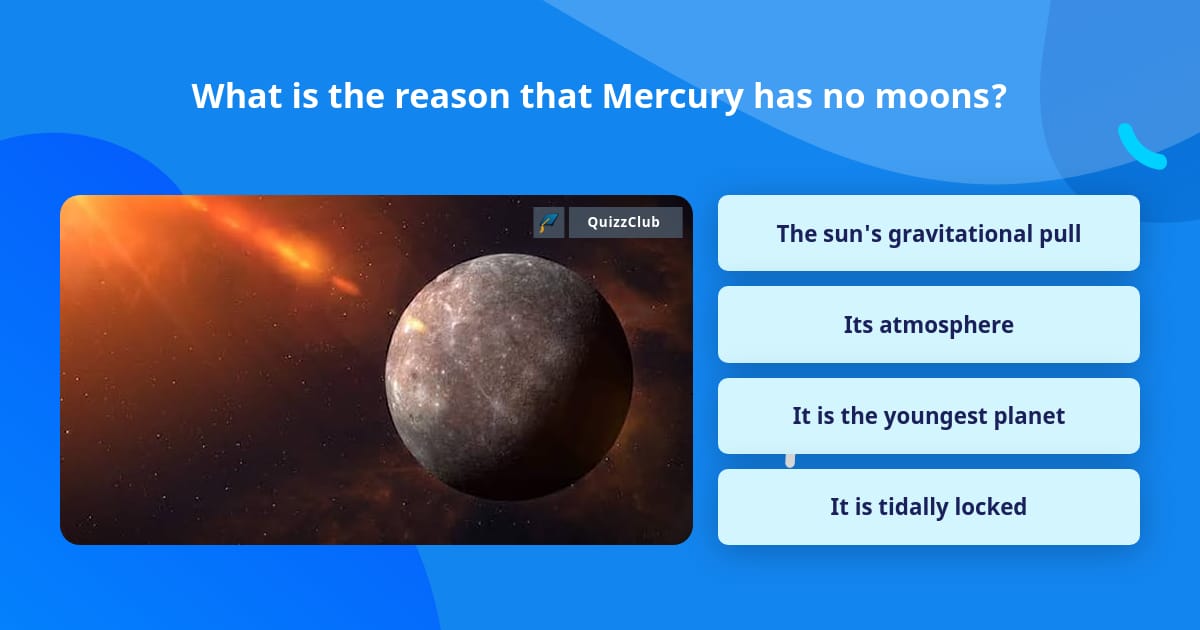 What is the reason that Mercury has no moons?

QuizzClub

The sun's gravitational pull

Its atmosphere

It is the youngest planet

It is tidally locked